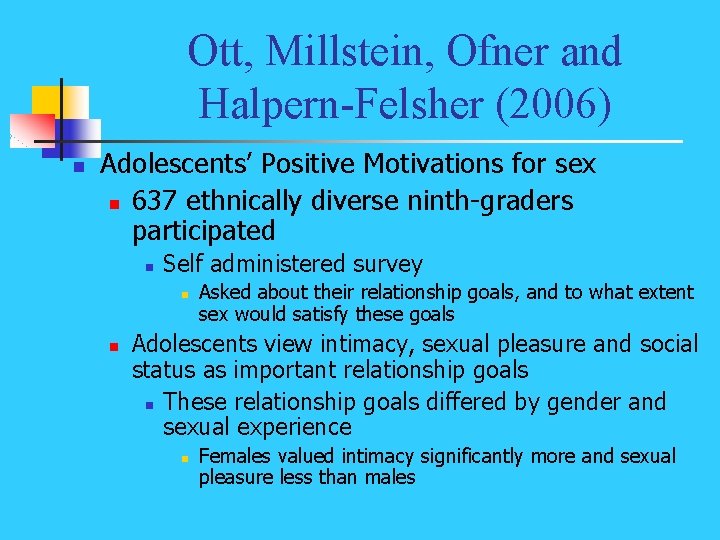 Ott, Millstein, Ofner and Halpern-Felsher (2006)

Adolescents' Positive Motivations for sex

637 ethnically diverse ninth-graders participated

Self administered survey

Asked about their relationship goals, and to what extent sex would satisfy these goals

Adolescents view intimacy, sexual pleasure and social status as important relationship goals

These relationship goals differed by gender and sexual experience

Females valued intimacy significantly more and sexual pleasure less than males